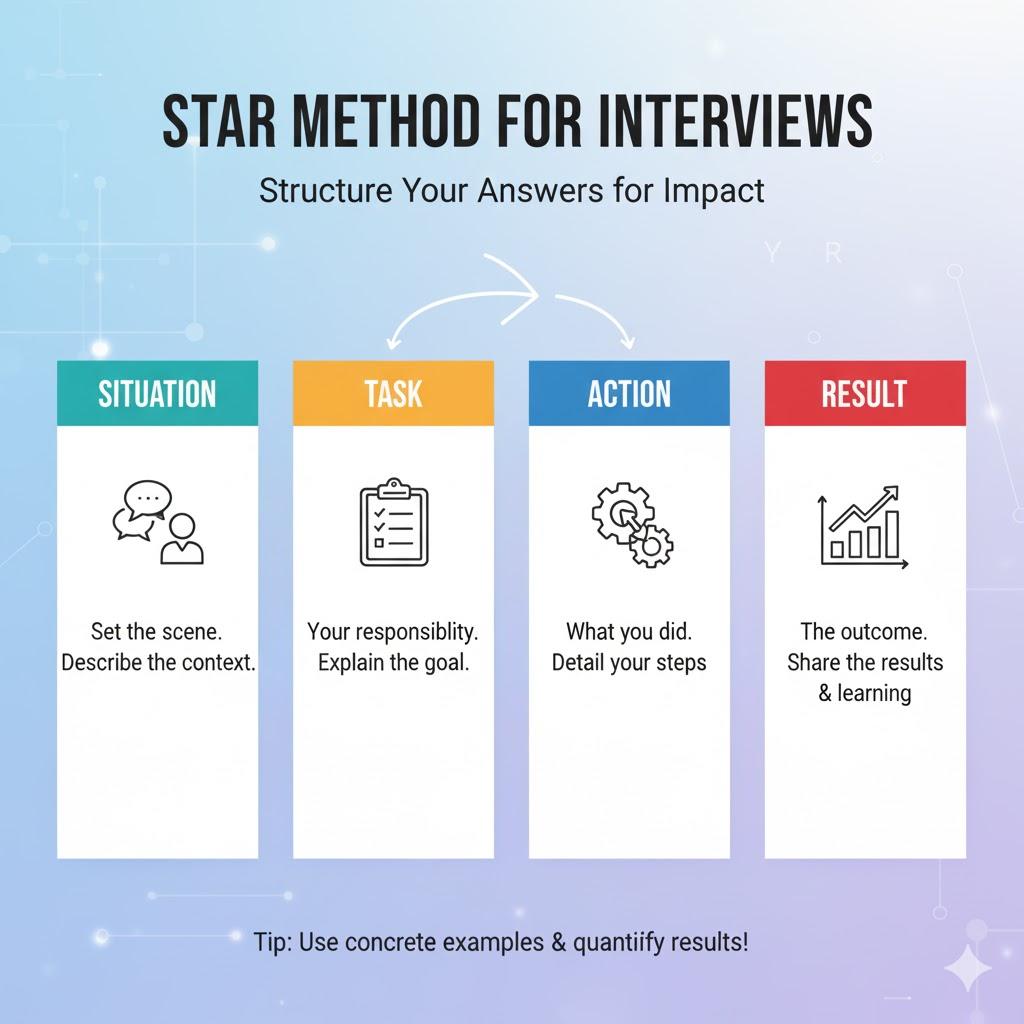 STAR METHOD FOR INTERVIEWS

Structure Your Answers for Impact

Y R

SITUATION

Set the scene. Describe the context.

TASK

Your responsiblity. Explain the goal.

ACTION

What you did. Detail your steps

RESULT

The outcome. Share the results & learning

Tip: Use concrete examples & quantiify results!